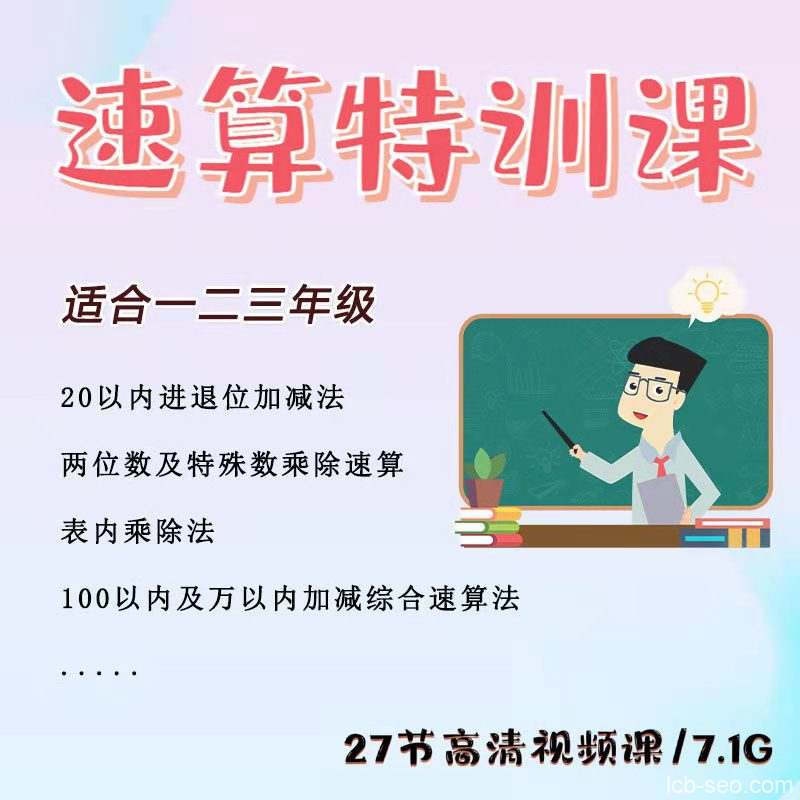 速算特训课

适合一二三年级

20以内进退位加减法

两位数及特殊数乘除速算

表内乘除法

100以内及万以内加减综合速算法

.....

27节高清视频课/7.1G

lcb-seo.com